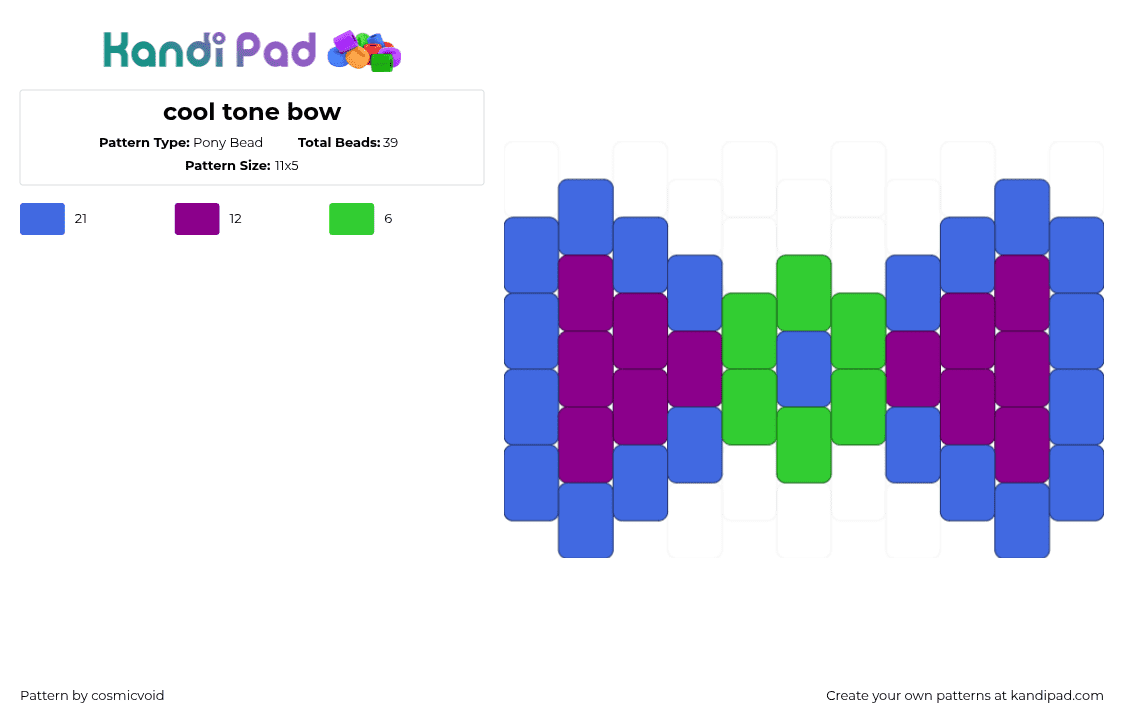 Kandi Pad

cool tone bow

Pattern Type: Pony Bead Total Beads: 39

Pattern Size: 11x5

21 12 6

Pattern by cosmicvoid

Create your own patterns at kandipad.com